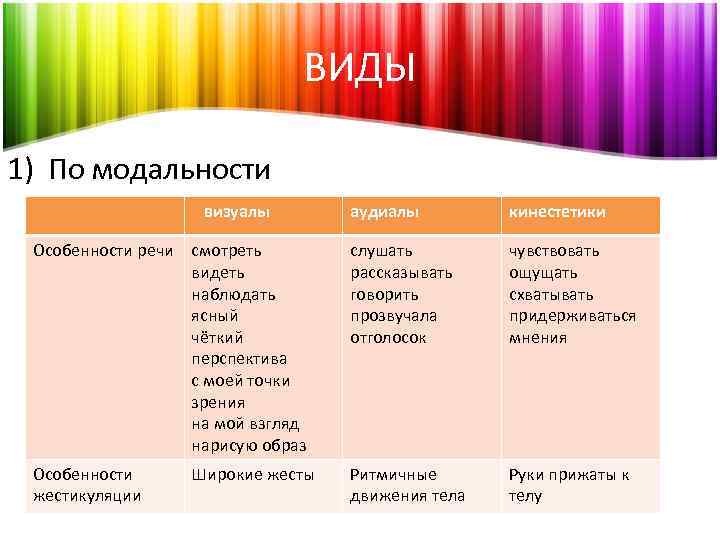 ВИДЫ

1) По модальности

| | визуалы | аудиалы | кинестетики |
|---|---|---|---|
| Особенности речи | смотреть видеть наблюдать ясный чёткий перспектива с моей точки зрения на мой взгляд нарисую образ | слушать рассказывать говорить прозвучала отголосок | чувствовать ощущать схватывать придерживаться мнения |
| Особенности жестикуляции | Широкие жесты | Ритмичные движения тела | Руки прижаты к телу |